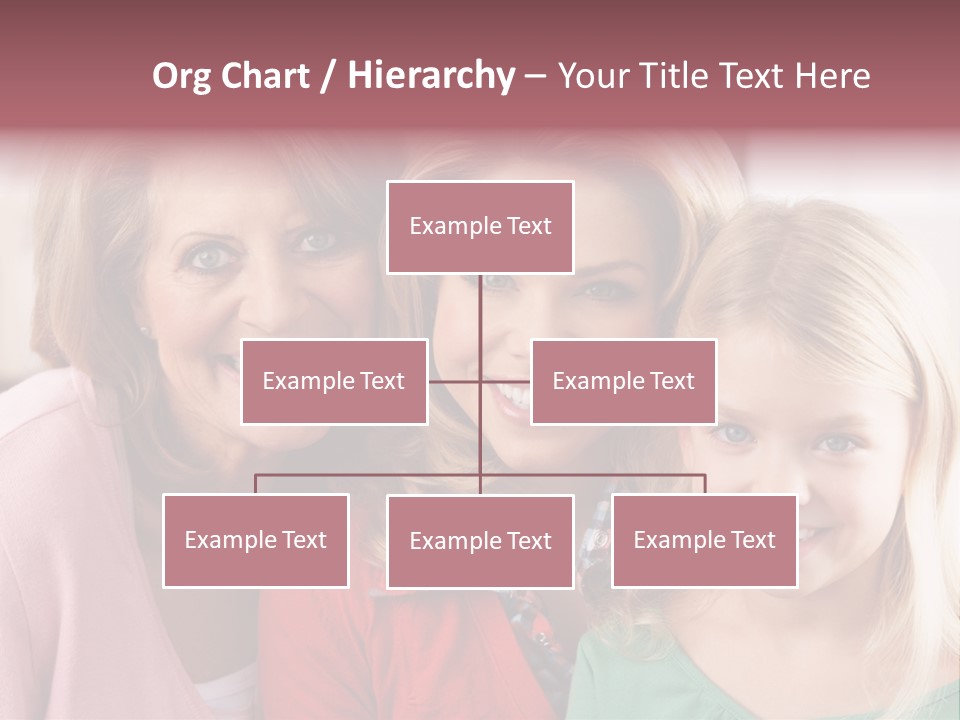 Org Chart / Hierarchy – Your Title Text Here

Example Text

Example Text

Example Text

Example Text

Example Text

Example Text